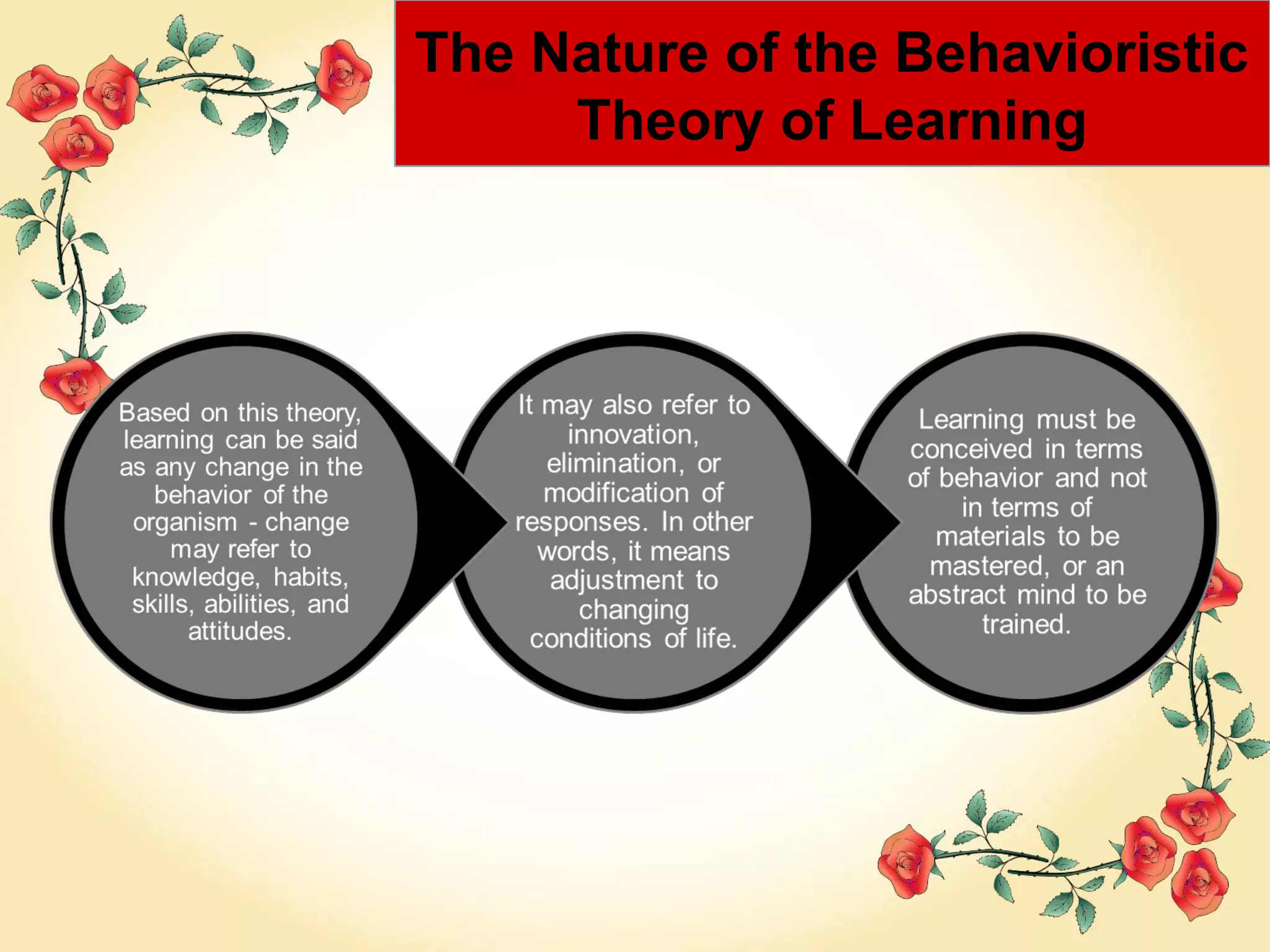 The Nature of the Behavioristic Theory of Learning

Based on this theory, learning can be said as any change in the behavior of the organism - change may refer to knowledge, habits, skills, abilities, and attitudes.

It may also refer to innovation, elimination, or modification of responses. In other words, it means adjustment to changing conditions of life.

Learning must be conceived in terms of behavior and not in terms of materials to be mastered, or an abstract mind to be trained.